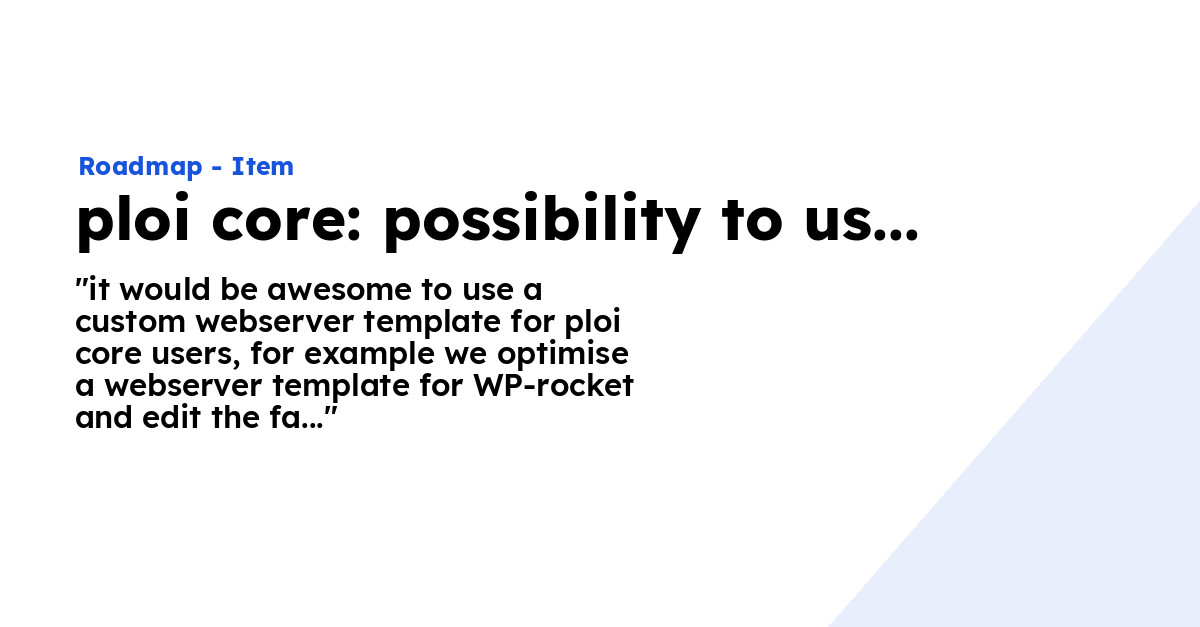 Roadmap - Item

ploi core: possibility to us...

"it would be awesome to use a custom webserver template for ploi core users, for example we optimise a webserver template for WP-rocket and edit the fa..."